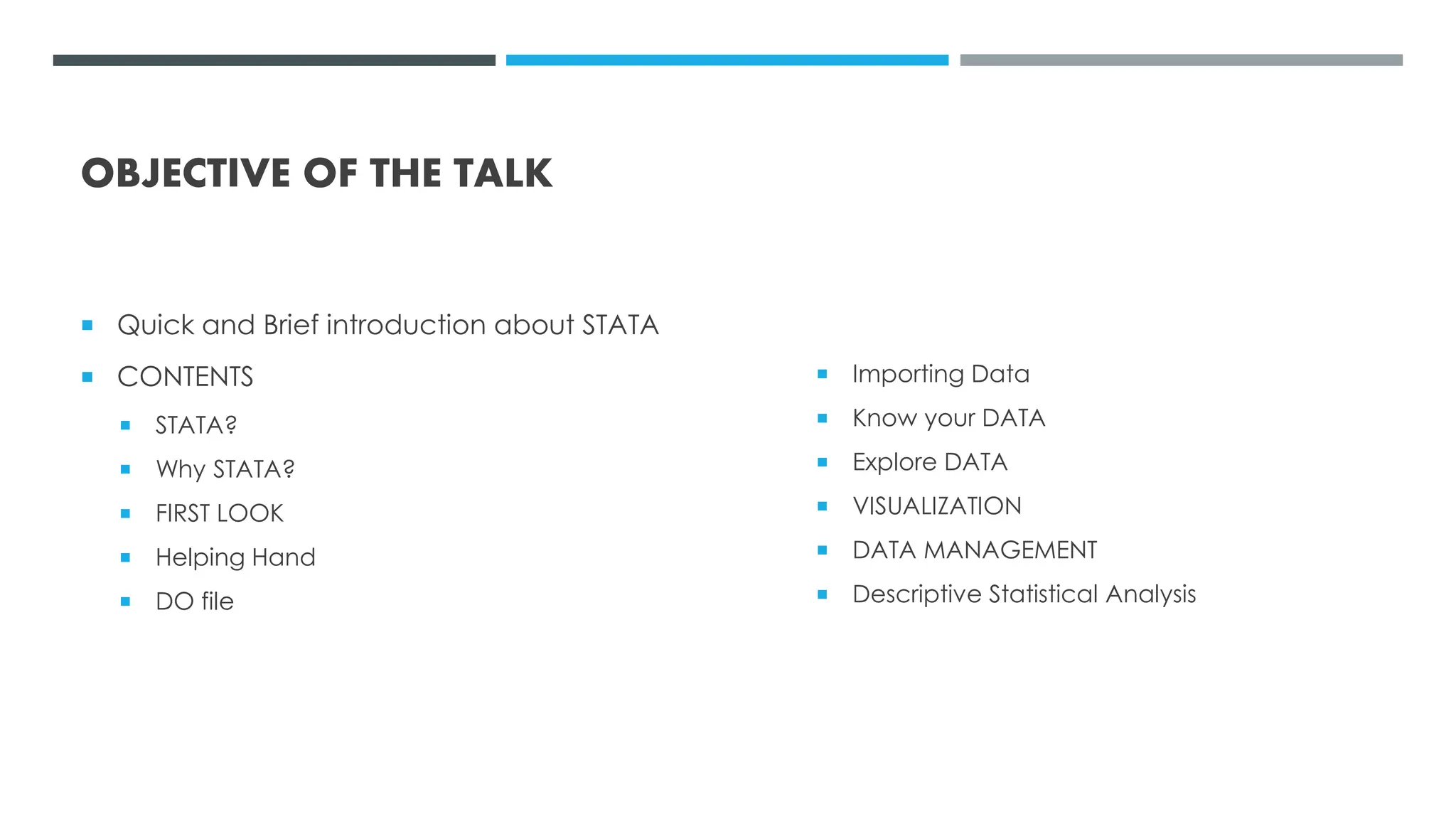 OBJECTIVE OF THE TALK

- Quick and Brief introduction about STATA
- CONTENTS
  - STATA?
  - Why STATA?
  - FIRST LOOK
  - Helping Hand
  - DO file

- Importing Data
- Know your DATA
- Explore DATA
- VISUALIZATION
- DATA MANAGEMENT
- Descriptive Statistical Analysis